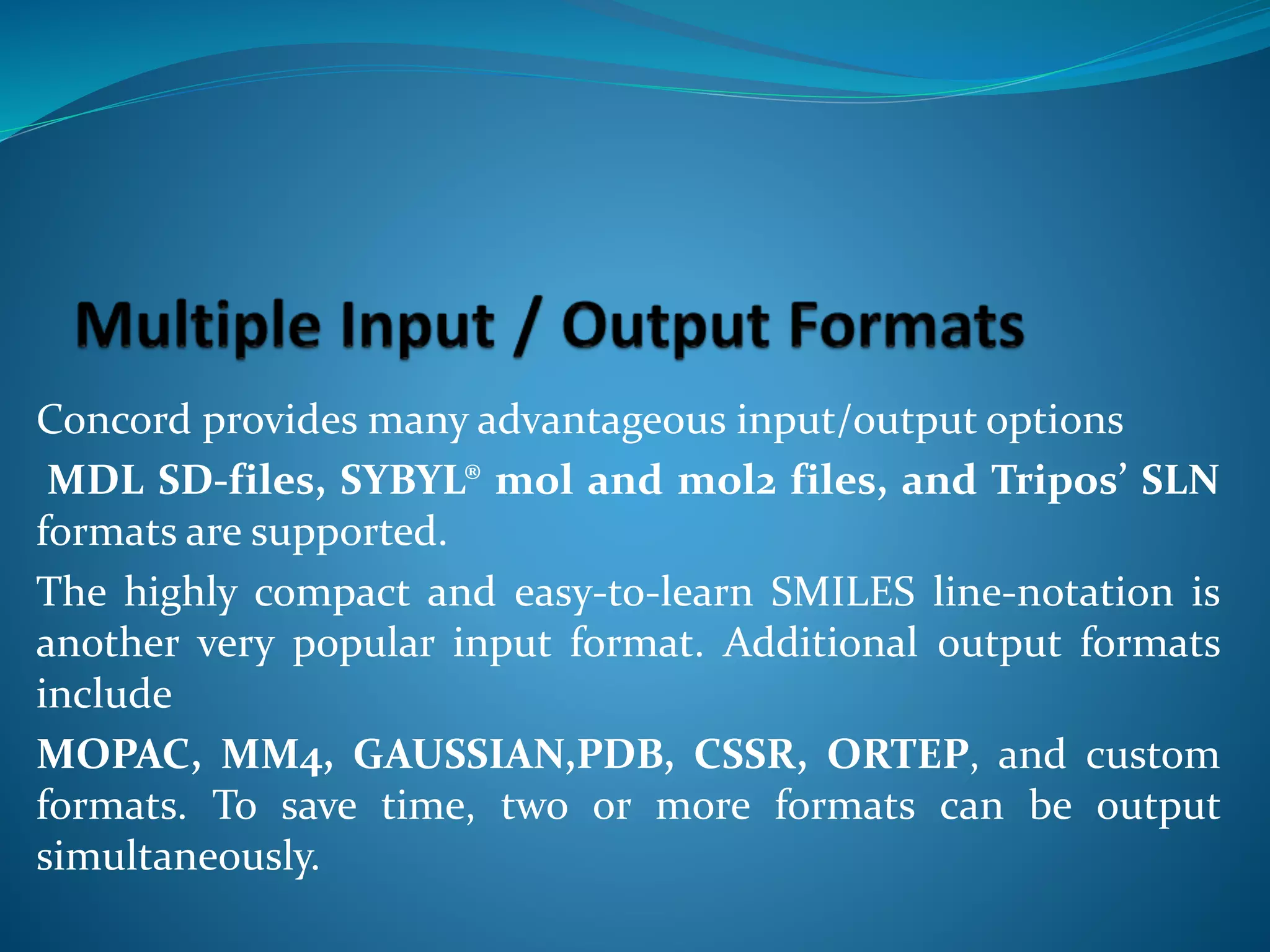 Multiple Input / Output Formats

Concord provides many advantageous input/output options

MDL SD-files, SYBYL® mol and mol2 files, and Tripos' SLN formats are supported.

The highly compact and easy-to-learn SMILES line-notation is another very popular input format. Additional output formats include

MOPAC, MM4, GAUSSIAN,PDB, CSSR, ORTEP, and custom formats. To save time, two or more formats can be output simultaneously.